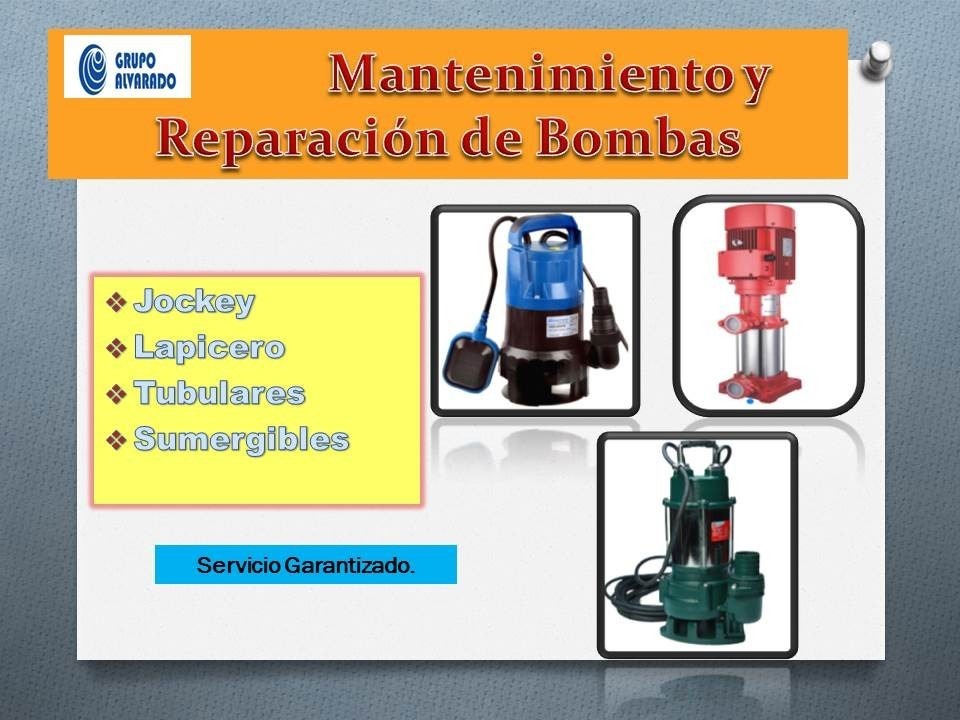 GRUPO ALVARADO

Mantenimiento y Reparación de Bombas

❖ Jockey
❖ Lapicero
❖ Tubulares
❖ Sumergibles

Servicio Garantizado.